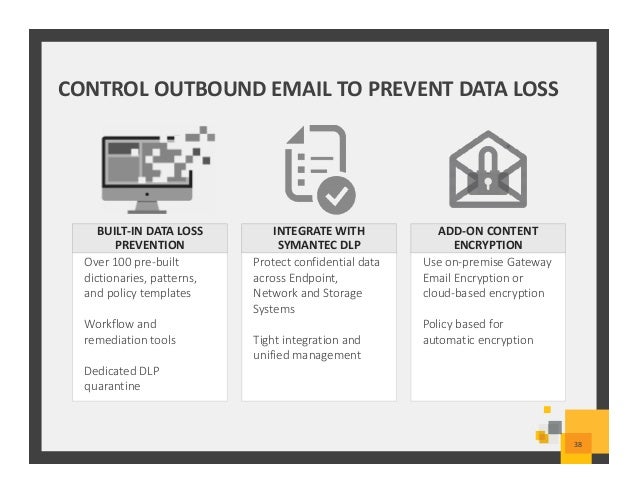 CONTROL OUTBOUND EMAIL TO PREVENT DATA LOSS

BUILT-IN DATA LOSS PREVENTION

Over 100 pre-built dictionaries, patterns, and policy templates

Workflow and remediation tools

Dedicated DLP quarantine

INTEGRATE WITH SYMANTEC DLP

Protect confidential data across Endpoint, Network and Storage Systems

Tight integration and unified management

ADD-ON CONTENT ENCRYPTION

Use on-premise Gateway Email Encryption or cloud-based encryption

Policy based for automatic encryption

38